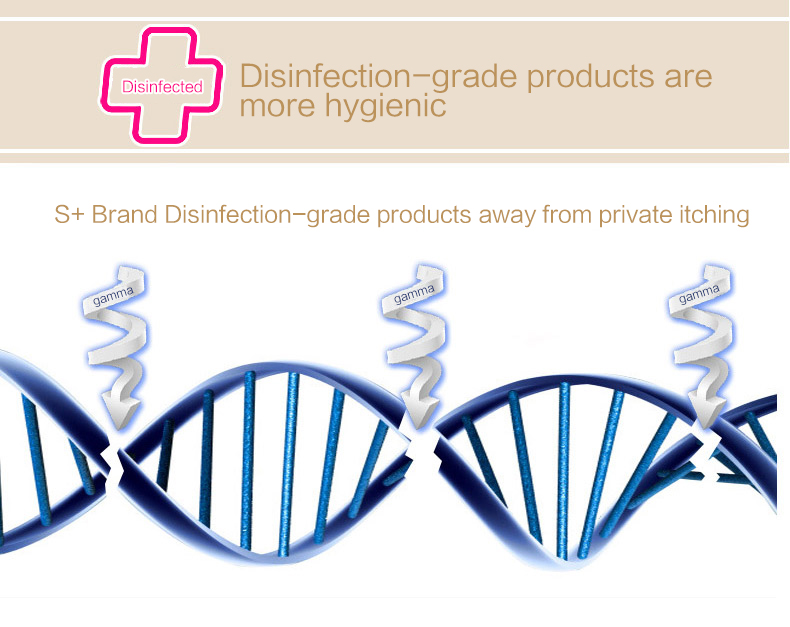 Disinfected

Disinfection-grade products are more hygienic

S+ Brand Disinfection-grade products away from private itching

gamma

gamma

gamma